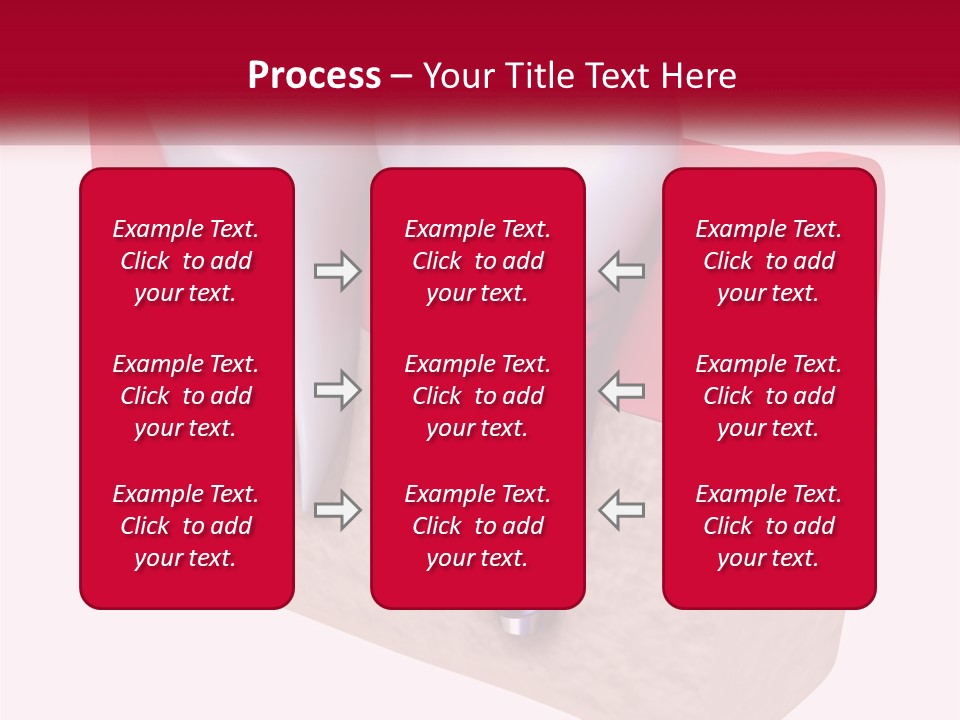 Process – Your Title Text Here

Example Text. Click to add your text.

Example Text. Click to add your text.

Example Text. Click to add your text.

Example Text. Click to add your text.

Example Text. Click to add your text.

Example Text. Click to add your text.

Example Text. Click to add your text.

Example Text. Click to add your text.

Example Text. Click to add your text.